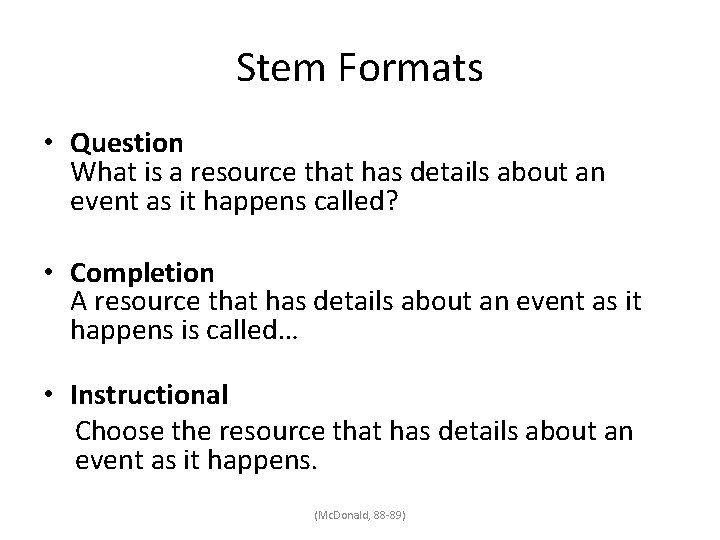 Stem Formats

• Question
What is a resource that has details about an event as it happens called?

• Completion
A resource that has details about an event as it happens is called…

• Instructional
Choose the resource that has details about an event as it happens.

(McDonald, 88-89)